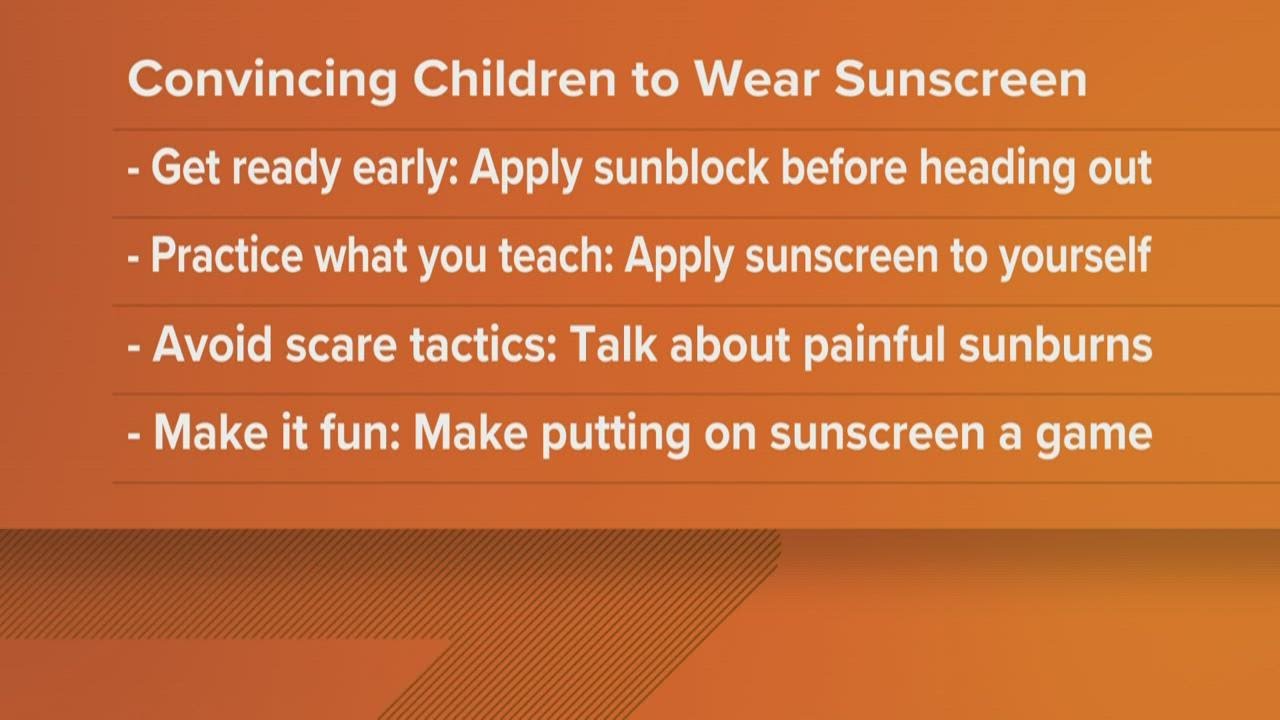 Convincing Children to Wear Sunscreen

- Get ready early: Apply sunblock before heading out

- Practice what you teach: Apply sunscreen to yourself

- Avoid scare tactics: Talk about painful sunburns

- Make it fun: Make putting on sunscreen a game